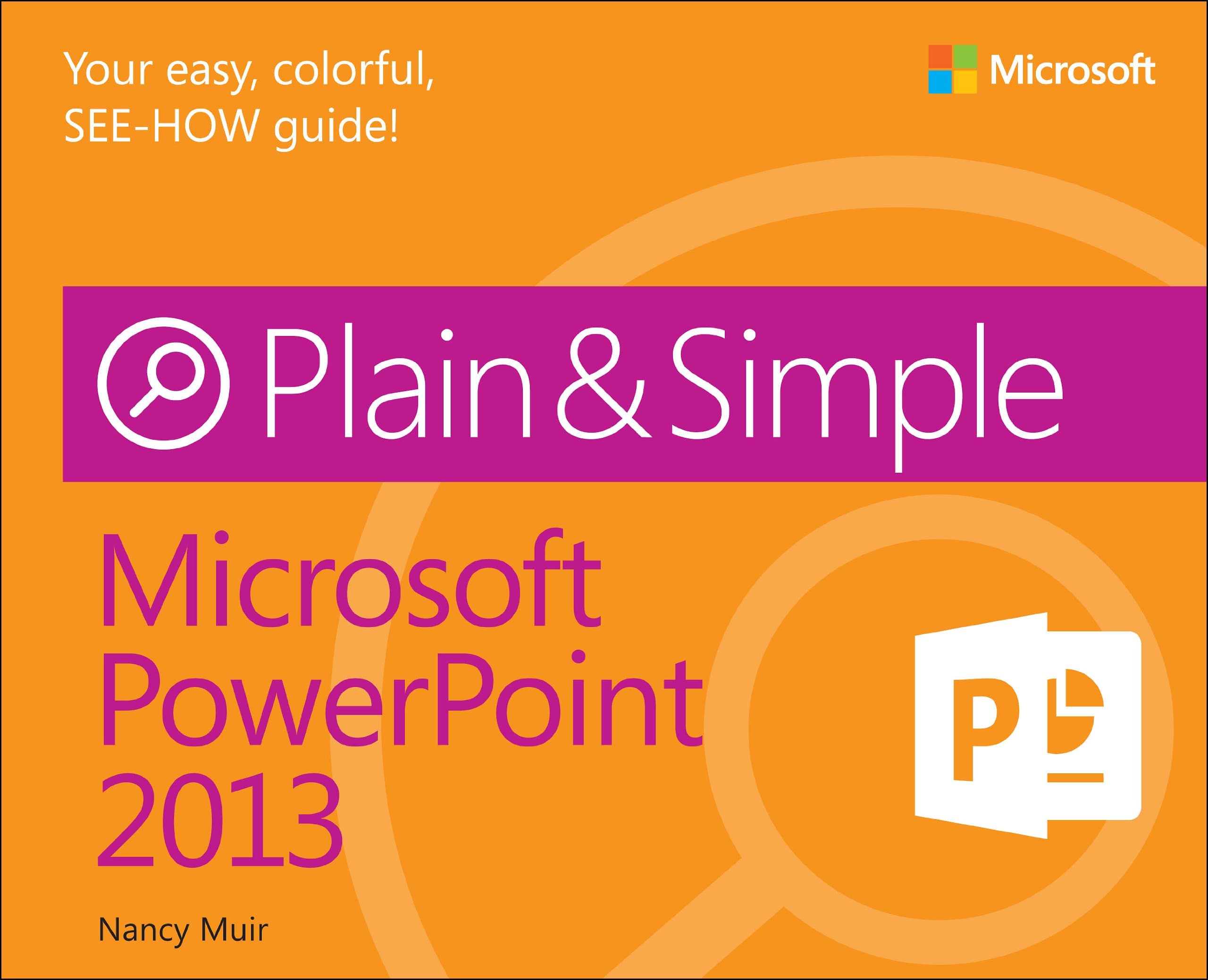 Your easy, colorful, SEE-HOW guide!

Microsoft

Plain & Simple

Microsoft PowerPoint 2013

P

Nancy Muir